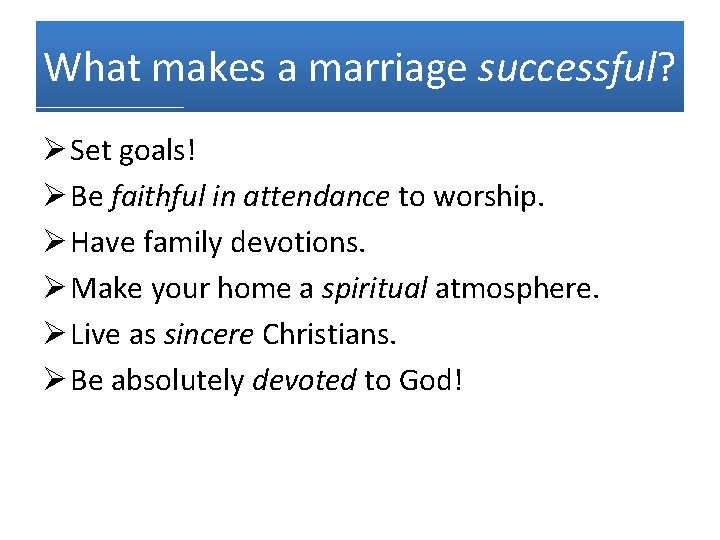 What makes a marriage successful?

➢ Set goals!
➢ Be faithful in attendance to worship.
➢ Have family devotions.
➢ Make your home a spiritual atmosphere.
➢ Live as sincere Christians.
➢ Be absolutely devoted to God!